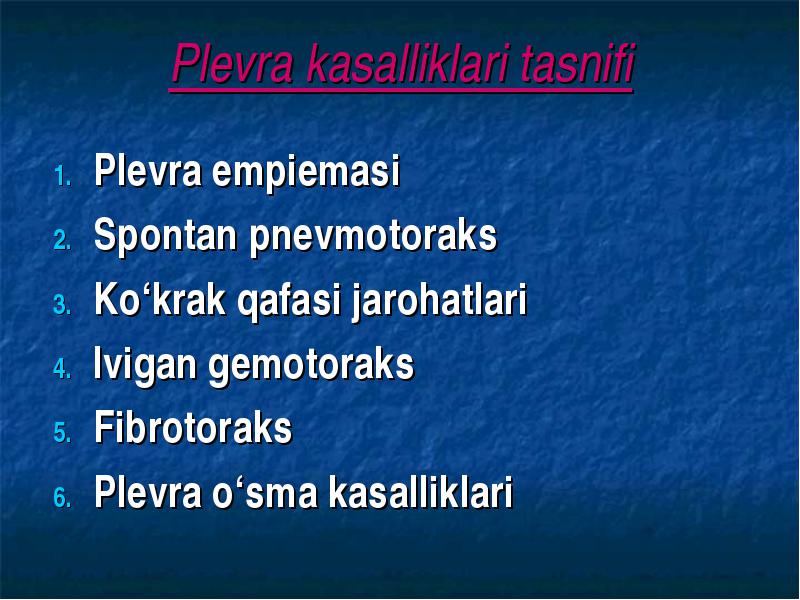 Plevra kasalliklari tasnifi

1. Plevra empiemasi
2. Spontan pnevmotoraks
3. Ko‘krak qafasi jarohatlari
4. Ivigan gemotoraks
5. Fibrotoraks
6. Plevra o‘sma kasalliklari